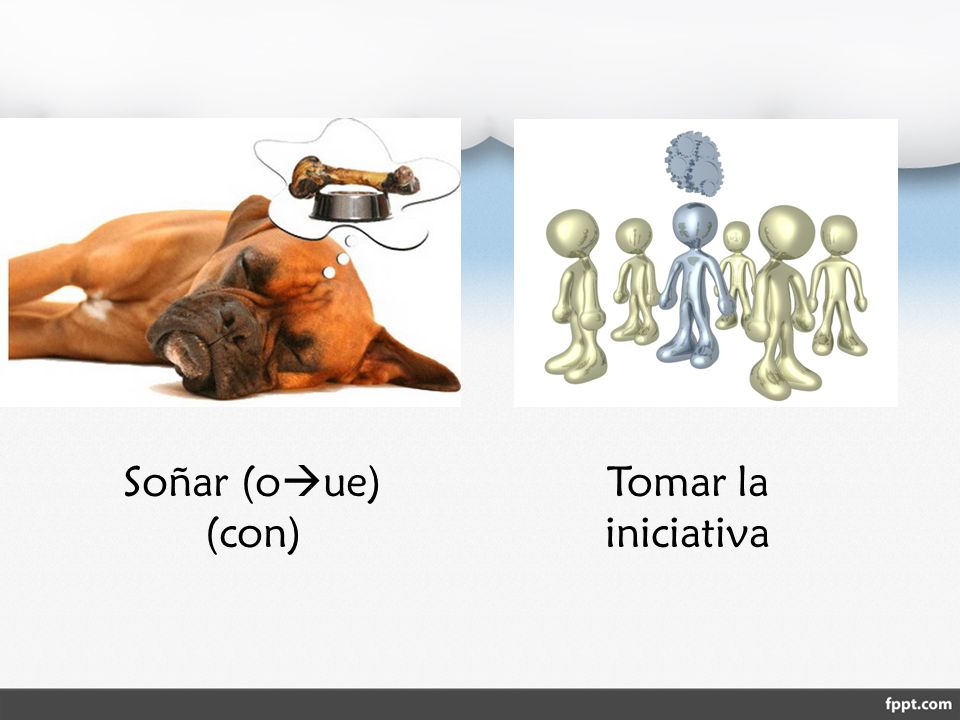 Soñar (o→ue) (con)

Tomar la iniciativa

fppt.com